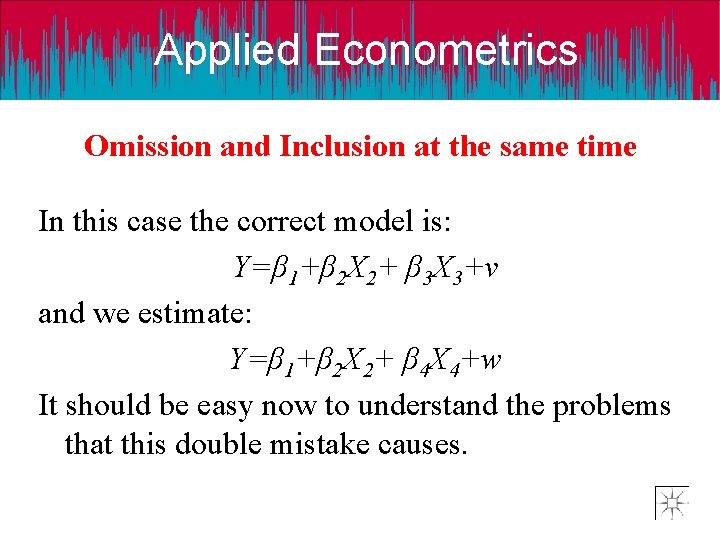 Applied Econometrics

Omission and Inclusion at the same time

In this case the correct model is:

$Y=\beta_1+\beta_2X_2+\beta_3X_3+v$

and we estimate:

$Y=\beta_1+\beta_2X_2+\beta_4X_4+w$

It should be easy now to understand the problems that this double mistake causes.